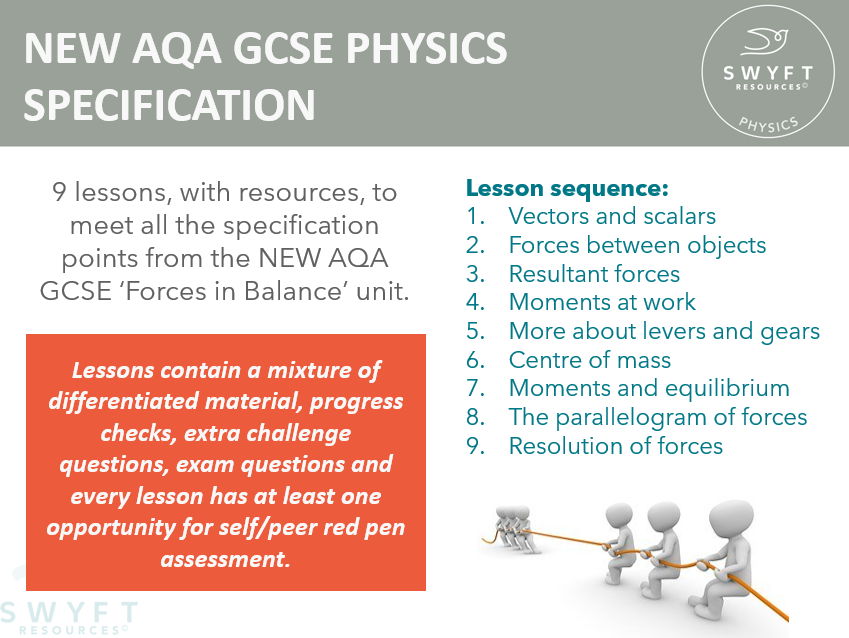 NEW AQA GCSE PHYSICS SPECIFICATION

SWYFT RESOURCES©
PHYSICS

9 lessons, with resources, to meet all the specification points from the NEW AQA GCSE 'Forces in Balance' unit.

Lessons contain a mixture of differentiated material, progress checks, extra challenge questions, exam questions and every lesson has at least one opportunity for self/peer red pen assessment.

Lesson sequence:
1. Vectors and scalars
2. Forces between objects
3. Resultant forces
4. Moments at work
5. More about levers and gears
6. Centre of mass
7. Moments and equilibrium
8. The parallelogram of forces
9. Resolution of forces

SWYFT RESOURCES©